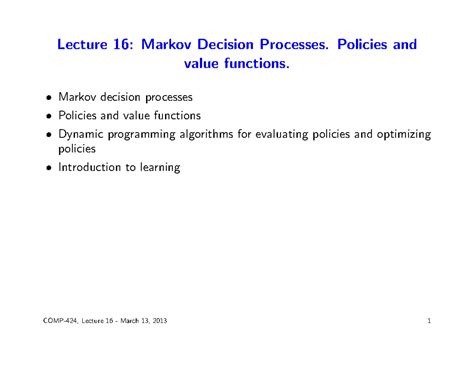 Lecture 16: Markov Decision Processes. Policies and value functions.

• Markov decision processes
• Policies and value functions
• Dynamic programming algorithms for evaluating policies and optimizing policies
• Introduction to learning

COMP-424, Lecture 16 - March 13, 2013

1